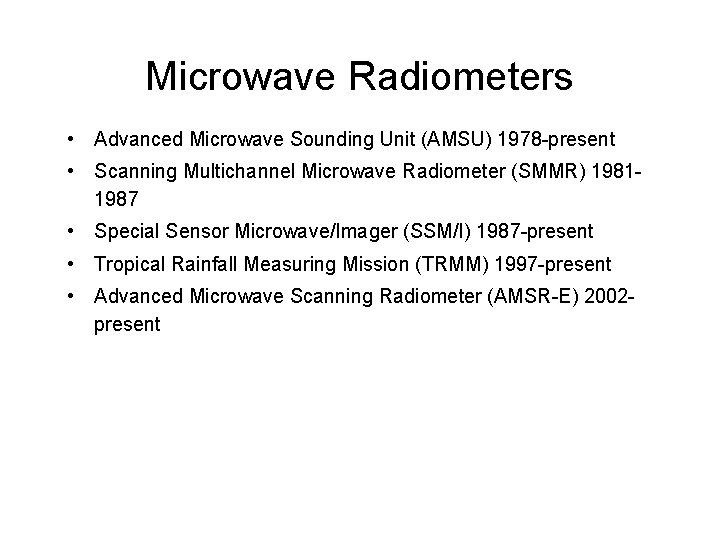 Microwave Radiometers

• Advanced Microwave Sounding Unit (AMSU) 1978-present
• Scanning Multichannel Microwave Radiometer (SMMR) 1981-1987
• Special Sensor Microwave/Imager (SSM/I) 1987-present
• Tropical Rainfall Measuring Mission (TRMM) 1997-present
• Advanced Microwave Scanning Radiometer (AMSR-E) 2002-present